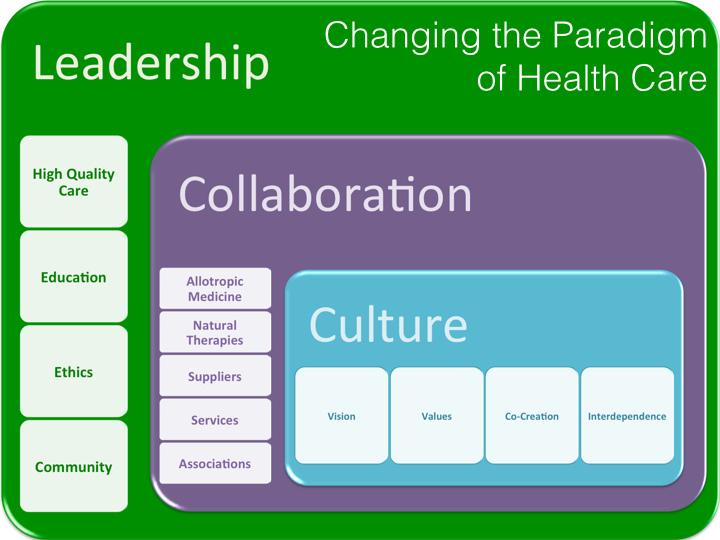 Leadership

Changing the Paradigm of Health Care

High Quality Care

Education

Ethics

Community

Collaboration

Allotropic Medicine

Natural Therapies

Suppliers

Services

Associations

Culture

Vision

Values

Co-Creation

Interdependence